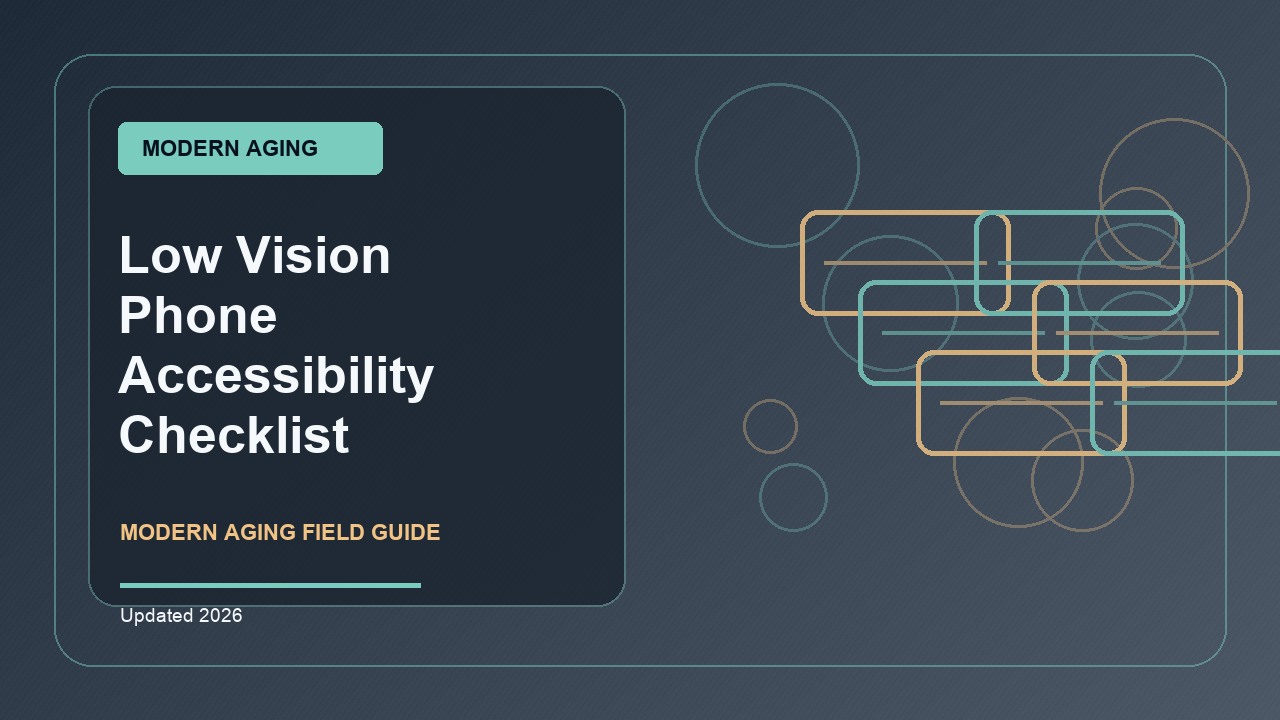 MODERN AGING

Low Vision Phone Accessibility Checklist

MODERN AGING FIELD GUIDE

Updated 2026